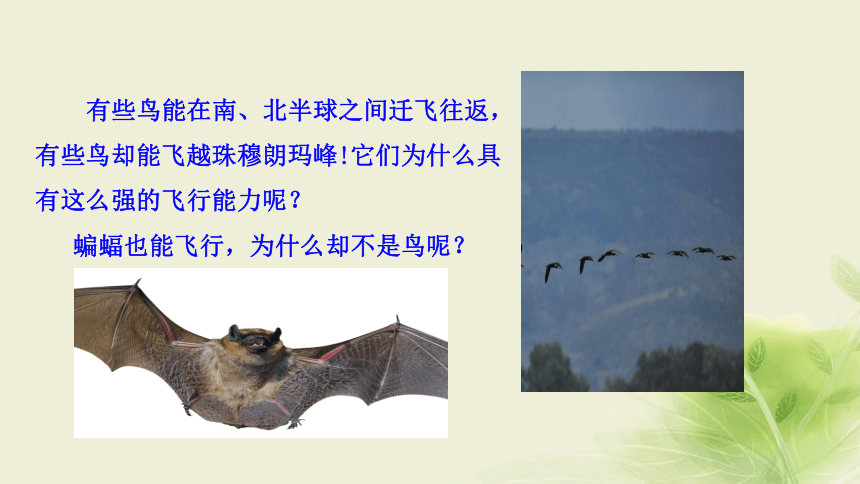 有些鸟能在南、北半球之间迁飞往返，有些鸟却能飞越珠穆朗玛峰!它们为什么具有这么强的飞行能力呢？

蝙蝠也能飞行，为什么却不是鸟呢？